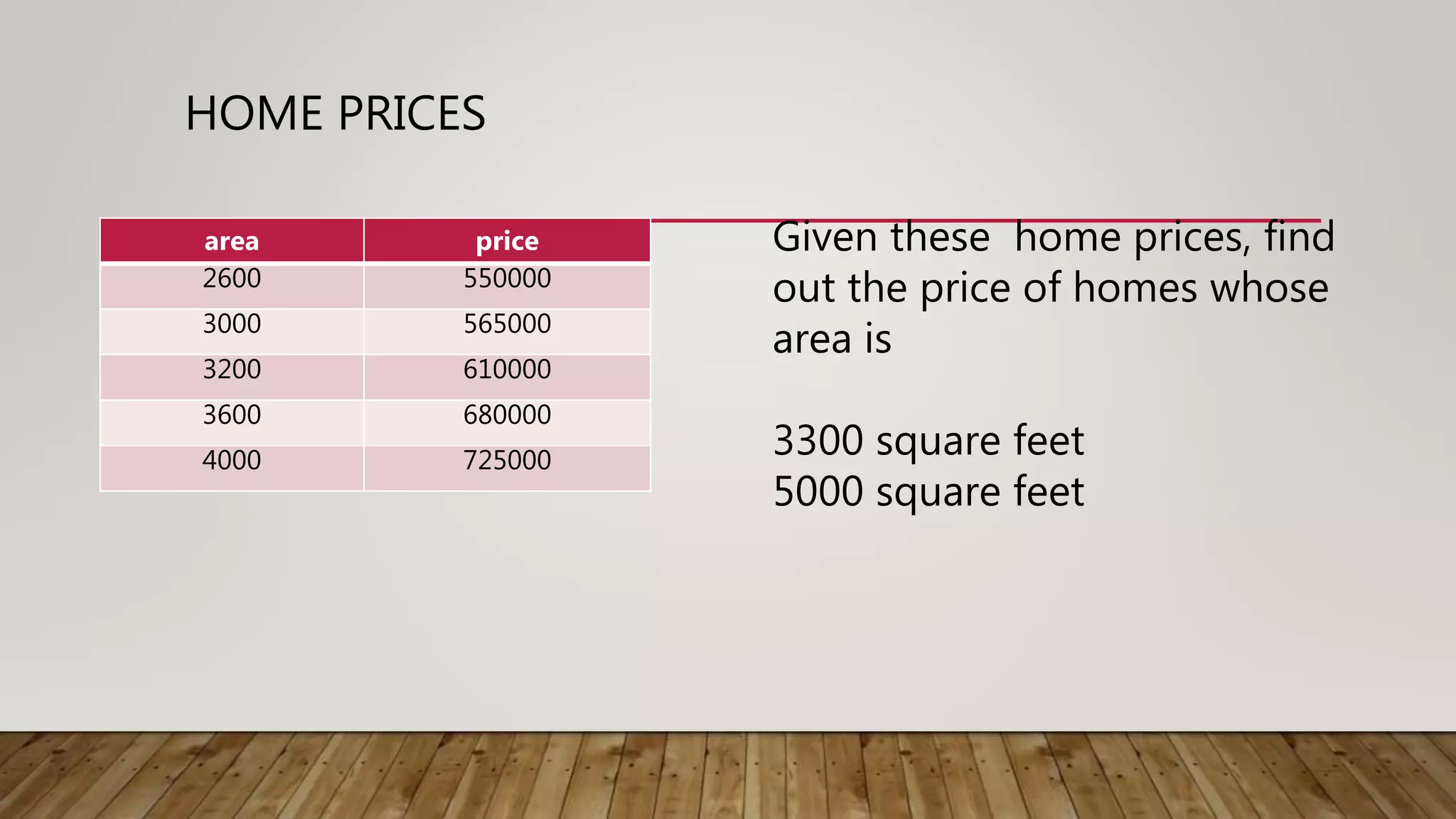 HOME PRICES

| area | price |
|---|---|
| 2600 | 550000 |
| 3000 | 565000 |
| 3200 | 610000 |
| 3600 | 680000 |
| 4000 | 725000 |

Given these  home prices, find out the price of homes whose area is

3300 square feet
5000 square feet